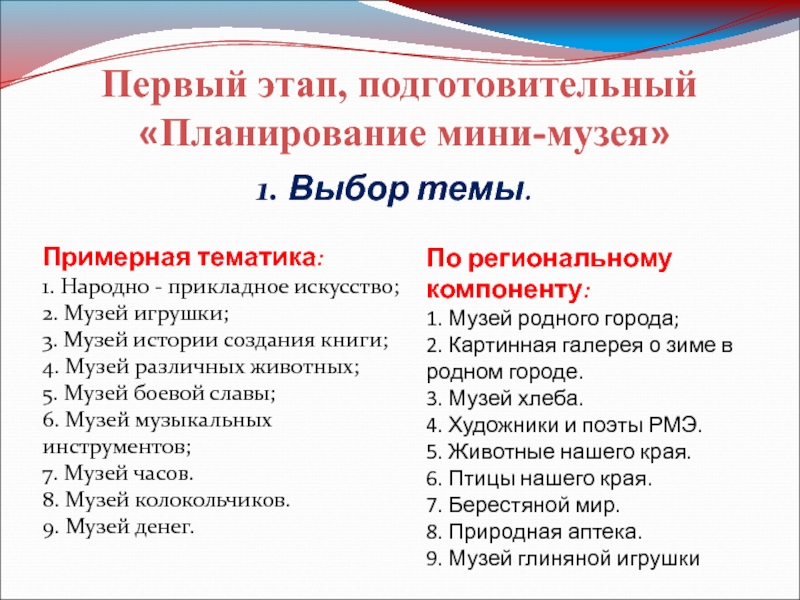 Первый этап, подготовительный «Планирование мини-музея»

1. Выбор темы.

Примерная тематика:
1. Народно - прикладное искусство;
2. Музей игрушки;
3. Музей истории создания книги;
4. Музей различных животных;
5. Музей боевой славы;
6. Музей музыкальных инструментов;
7. Музей часов.
8. Музей колокольчиков.
9. Музей денег.

По региональному компоненту:
1. Музей родного города;
2. Картинная галерея о зиме в родном городе.
3. Музей хлеба.
4. Художники и поэты РМЭ.
5. Животные нашего края.
6. Птицы нашего края.
7. Берестяной мир.
8. Природная аптека.
9. Музей глиняной игрушки